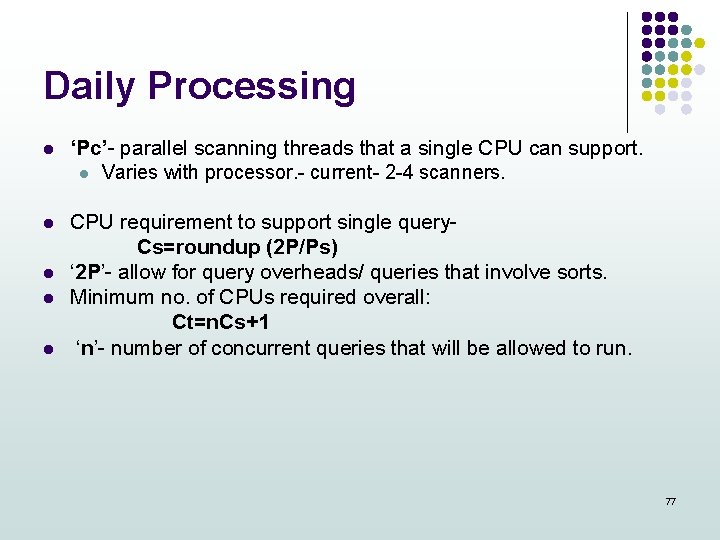 Daily Processing

- ‘Pc’- parallel scanning threads that a single CPU can support.
  - Varies with processor.- current- 2-4 scanners.

- CPU requirement to support single query-
  Cs=roundup (2P/Ps)
- ‘2P’- allow for query overheads/ queries that involve sorts.
- Minimum no. of CPUs required overall:
  Ct=nCs+1
- ‘n’- number of concurrent queries that will be allowed to run.

77